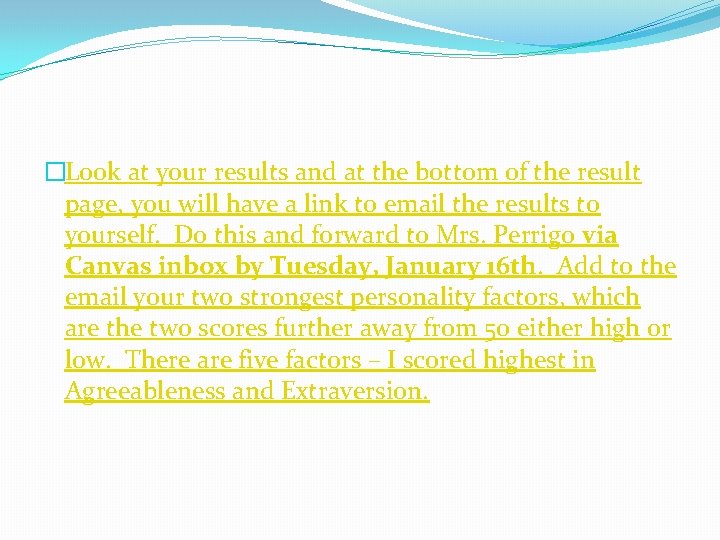 Look at your results and at the bottom of the result page, you will have a link to email the results to yourself. Do this and forward to Mrs. Perrigo via Canvas inbox by Tuesday, January 16th. Add to the email your two strongest personality factors, which are the two scores further away from 50 either high or low. There are five factors – I scored highest in Agreeableness and Extraversion.